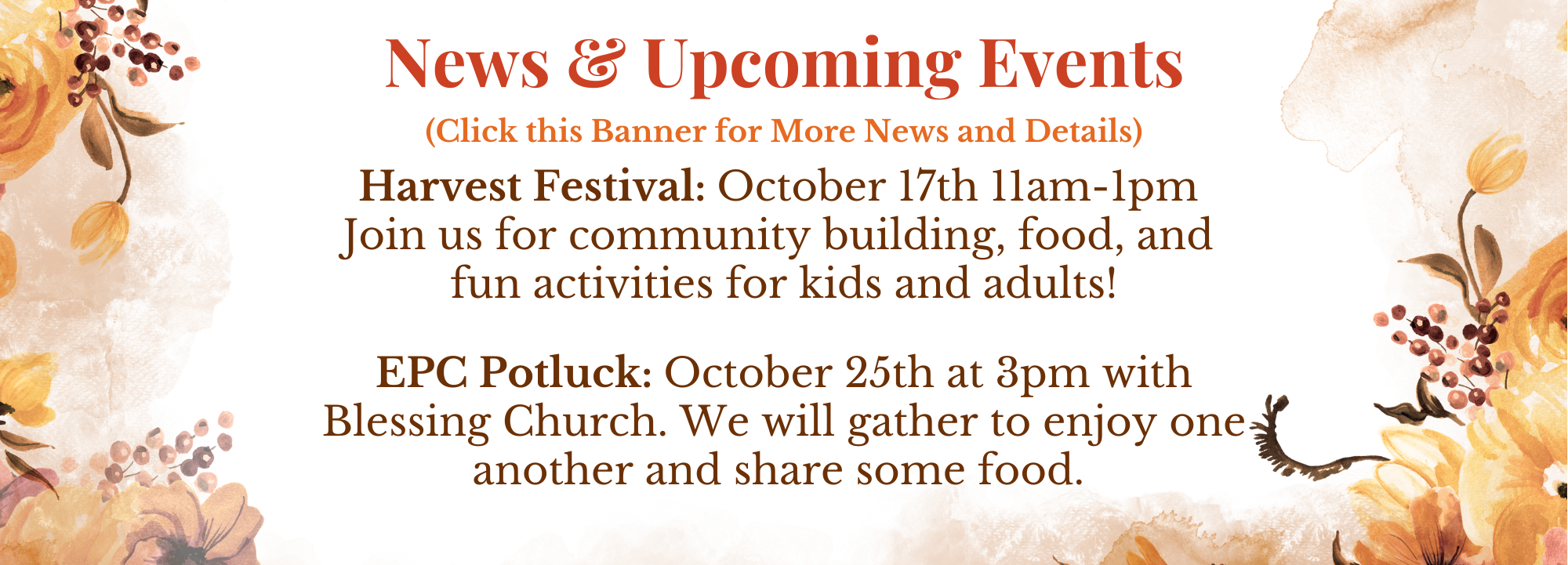 News & Upcoming Events

(Click this Banner for More News and Details)

Harvest Festival: October 17th 11am-1pm
Join us for community building, food, and fun activities for kids and adults!

EPC Potluck: October 25th at 3pm with Blessing Church. We will gather to enjoy one another and share some food.